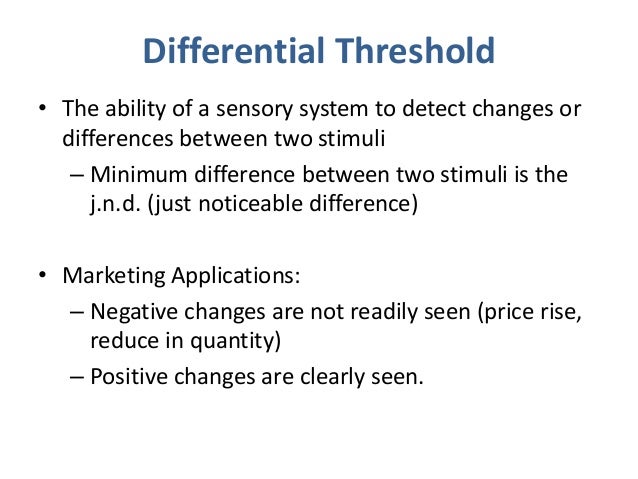 Differential Threshold

• The ability of a sensory system to detect changes or differences between two stimuli
 – Minimum difference between two stimuli is the j.n.d. (just noticeable difference)

• Marketing Applications:
 – Negative changes are not readily seen (price rise, reduce in quantity)
 – Positive changes are clearly seen.